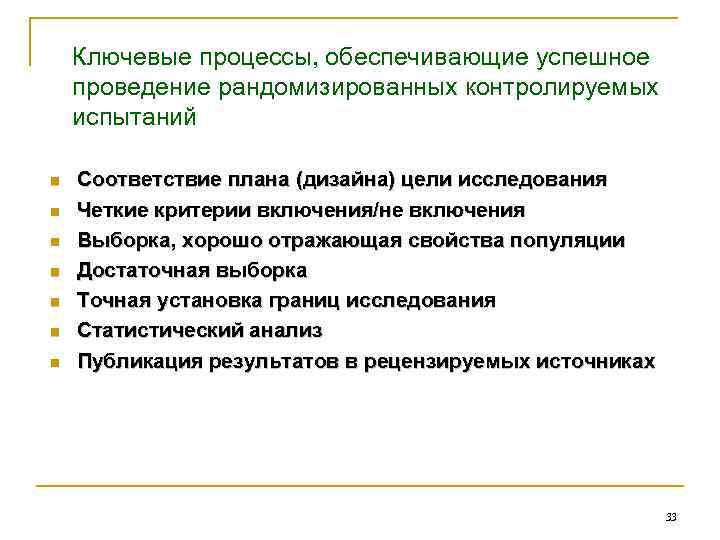 Ключевые процессы, обеспечивающие успешное проведение рандомизированных контролируемых испытаний

- Соответствие плана (дизайна) цели исследования
- Четкие критерии включения/не включения
- Выборка, хорошо отражающая свойства популяции
- Достаточная выборка
- Точная установка границ исследования
- Статистический анализ
- Публикация результатов в рецензируемых источниках

33